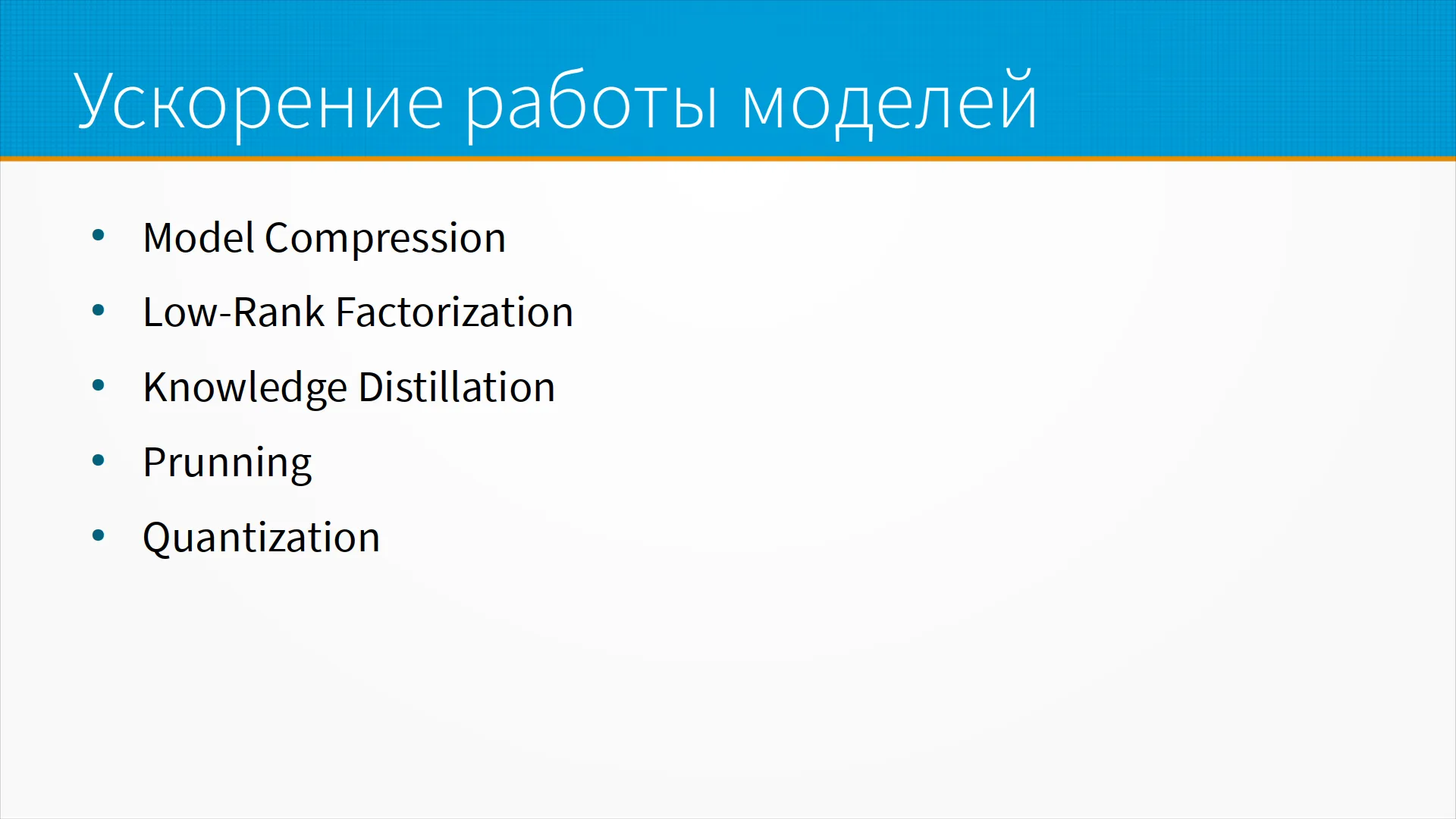 Ускорение работы моделей

• Model Compression
• Low-Rank Factorization
• Knowledge Distillation
• Prunning
• Quantization